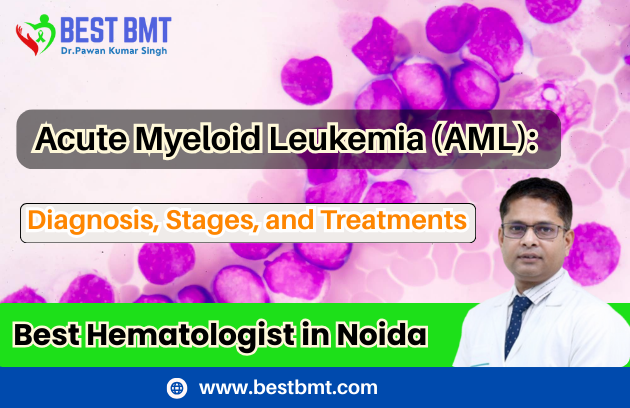 BEST BMT
Dr.Pawan Kumar Singh

Acute Myeloid Leukemia (AML):

Diagnosis, Stages, and Treatments

Best Hematologist in Noida

www.bestbmt.com